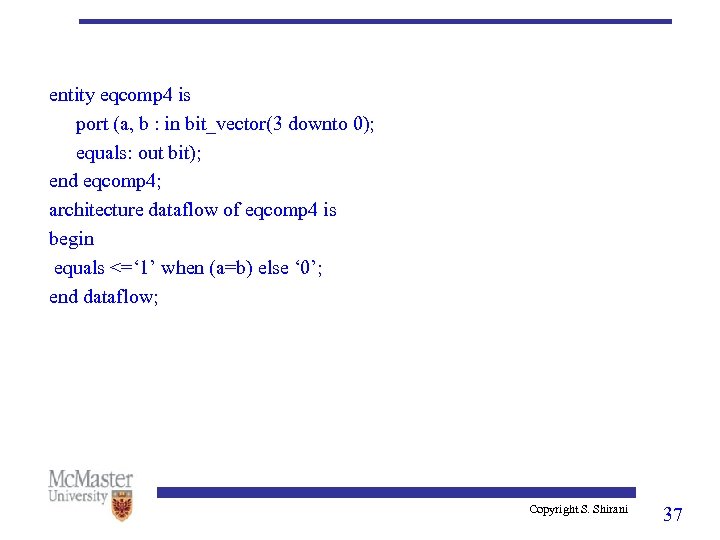 entity eqcomp4 is
port (a, b : in bit_vector(3 downto 0);
equals: out bit);
end eqcomp4;
architecture dataflow of eqcomp4 is
begin
equals <=‘1’ when (a=b) else ‘0’;
end dataflow;

McMaster University

Copyright S. Shirani

37